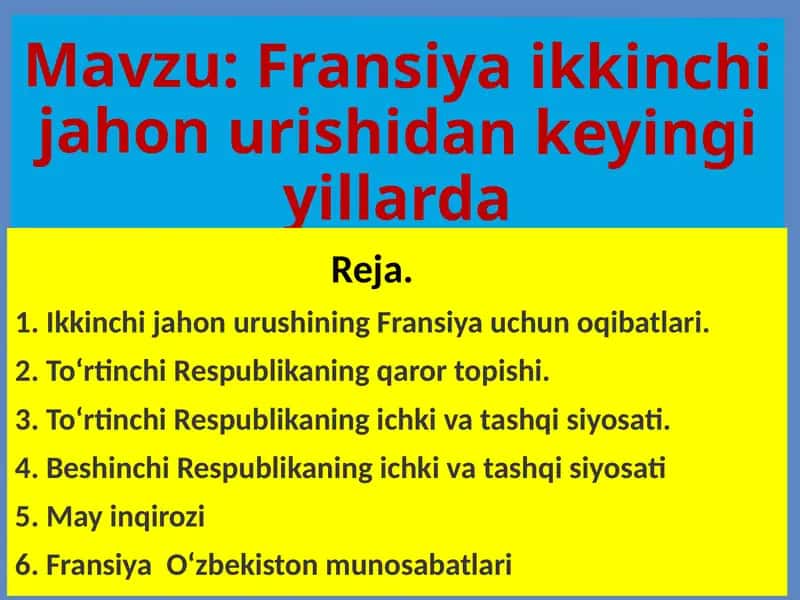 Mavzu: Fransiya ikkinchi jahon urishidan keyingi yillarda

Reja.

1. Ikkinchi jahon urushining Fransiya uchun oqibatlari.

2. To‘rtinchi Respublikaning qaror topishi.

3. To‘rtinchi Respublikaning ichki va tashqi siyosati.

4. Beshinchi Respublikaning ichki va tashqi siyosati

5. May inqirozi

6. Fransiya O‘zbekiston munosabatlari